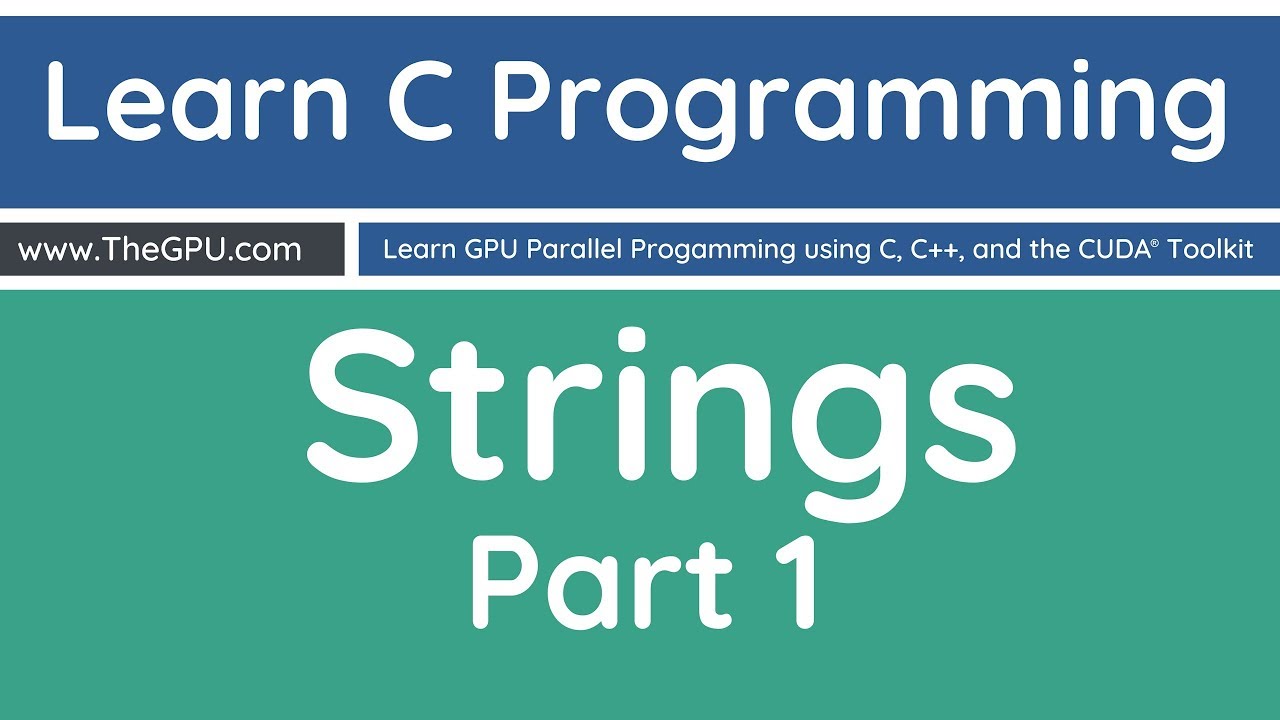 Learn C Programming

www.TheGPU.com

Learn GPU Parallel Progamming using C, C++, and the CUDA® Toolkit

Strings
Part 1